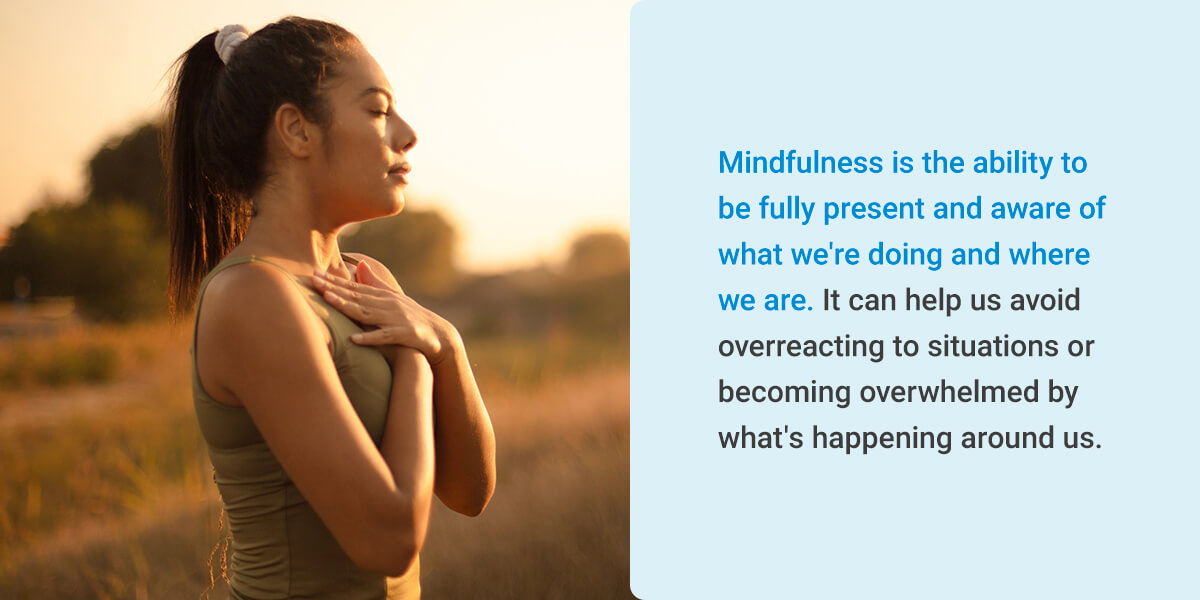 Mindfulness is the ability to be fully present and aware of what we're doing and where we are. It can help us avoid overreacting to situations or becoming overwhelmed by what's happening around us.